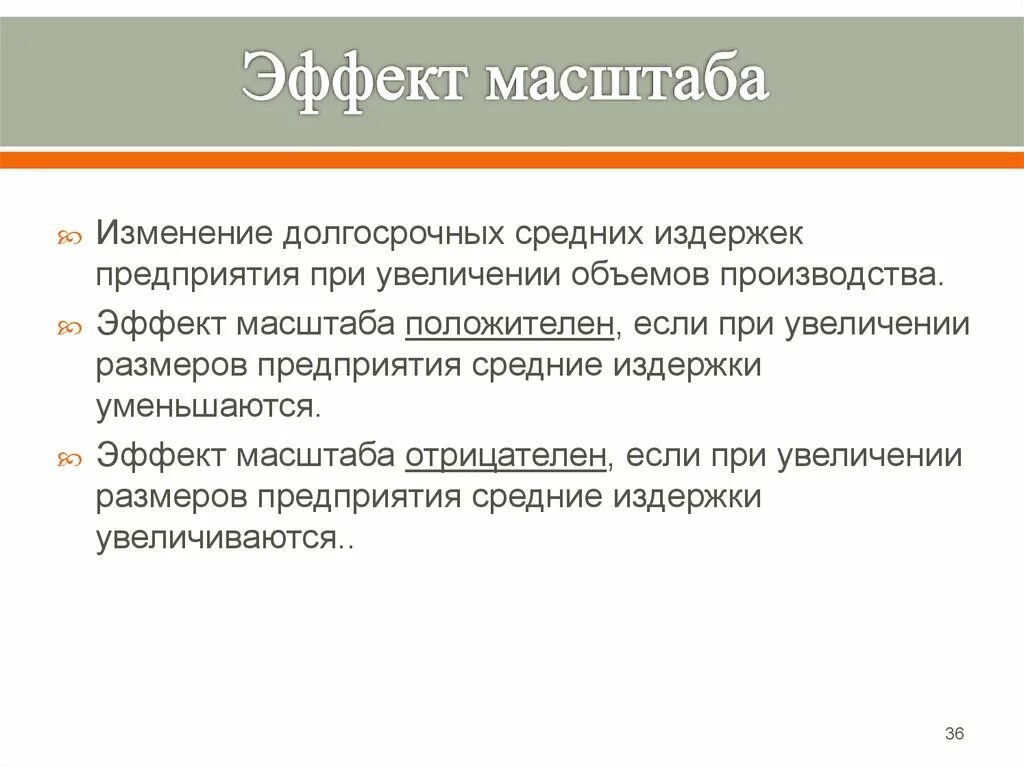 Эффект масштаба

Изменение долгосрочных средних издержек предприятия при увеличении объемов производства.

Эффект масштаба положителен, если при увеличении размеров предприятия средние издержки уменьшаются.

Эффект масштаба отрицателен, если при увеличении размеров предприятия средние издержки увеличиваются..

36